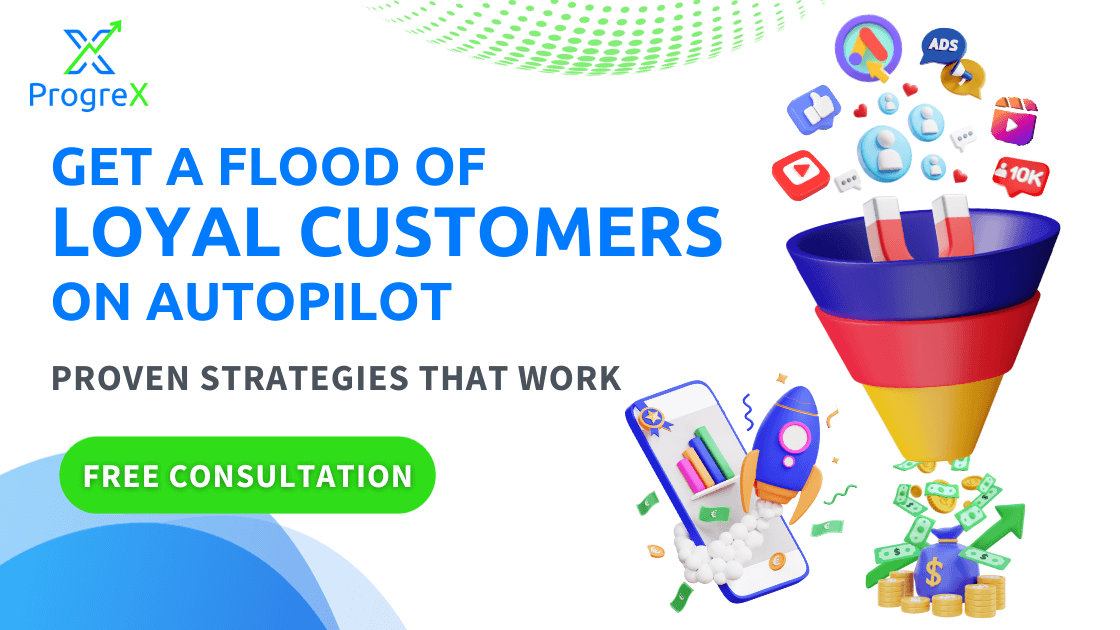 ProgreX

GET A FLOOD OF LOYAL CUSTOMERS ON AUTOPILOT

PROVEN STRATEGIES THAT WORK

FREE CONSULTATION

ADS

10K

$